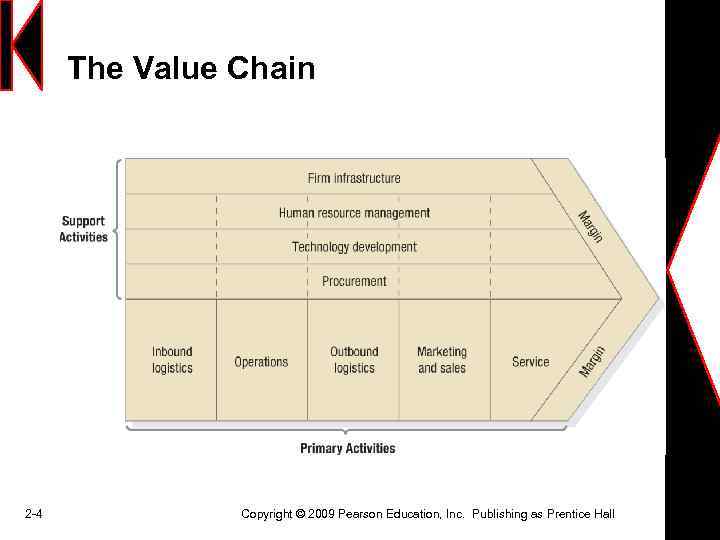 The Value Chain

Support Activities

Firm infrastructure

Human resource management

Technology development

Procurement

Margin

Inbound logistics

Operations

Outbound logistics

Marketing and sales

Service

Margin

Primary Activities

2-4

Copyright © 2009 Pearson Education, Inc. Publishing as Prentice Hall